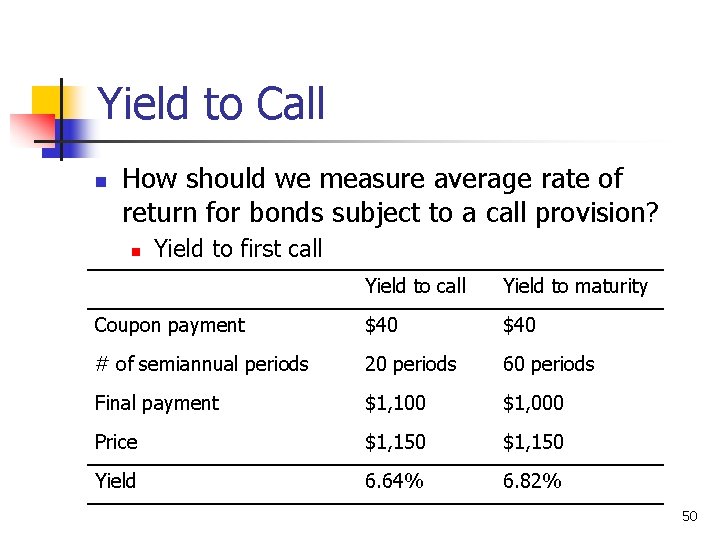 Yield to Call

How should we measure average rate of return for bonds subject to a call provision?

Yield to first call

| | Yield to call | Yield to maturity |
|---|---|---|
| Coupon payment | \$40 | \$40 |
| # of semiannual periods | 20 periods | 60 periods |
| Final payment | \$1,100 | \$1,000 |
| Price | \$1,150 | \$1,150 |
| Yield | 6.64% | 6.82% |

50